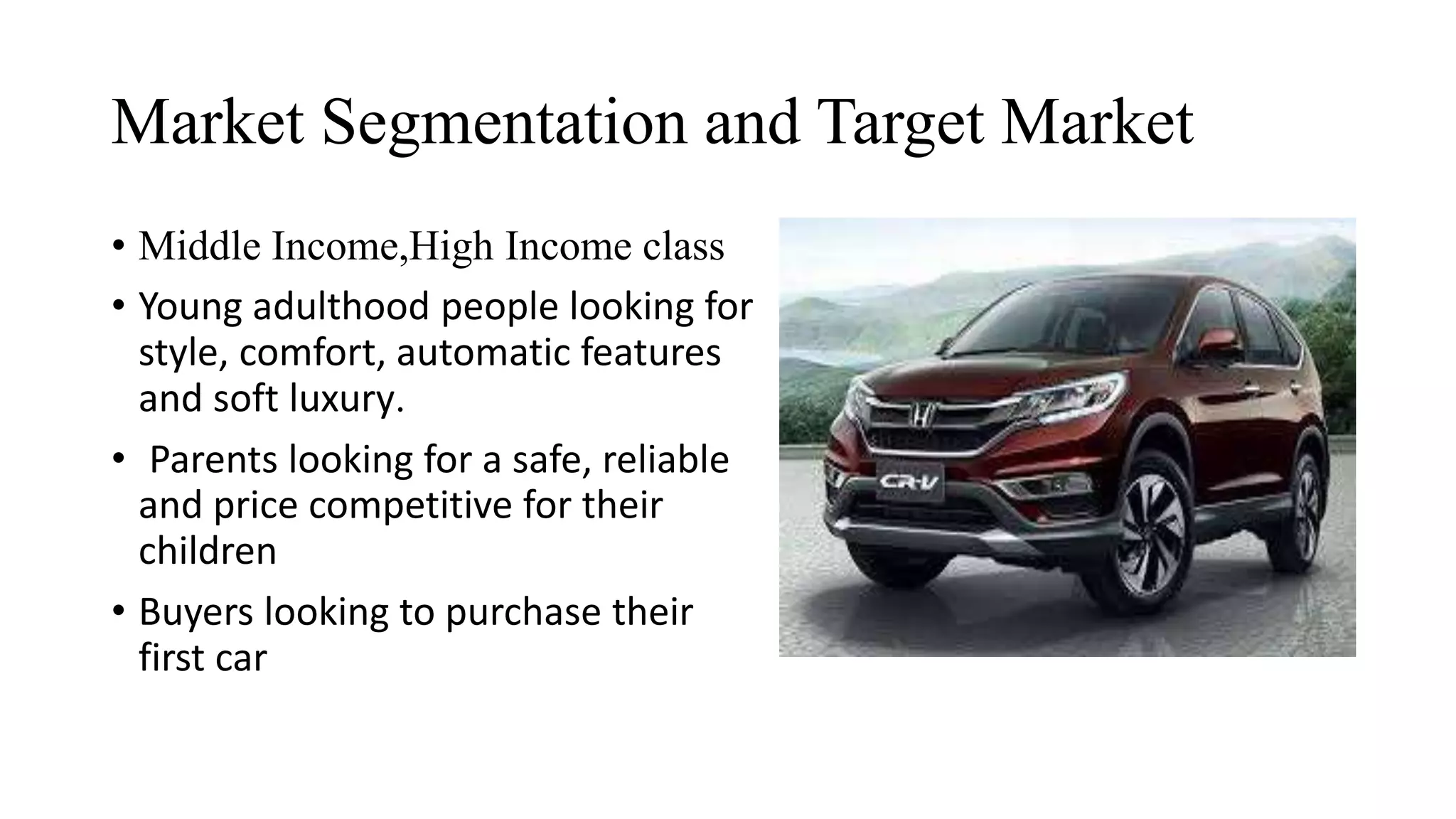 Market Segmentation and Target Market

• Middle Income,High Income class

• Young adulthood people looking for style, comfort, automatic features and soft luxury.

• Parents looking for a safe, reliable and price competitive for their children

• Buyers looking to purchase their first car

CR-V